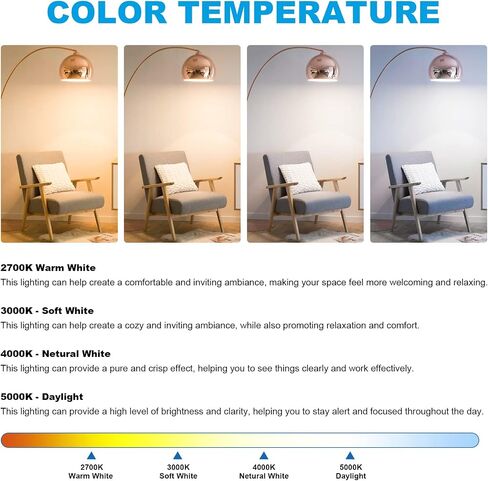 COLOR TEMPERATURE

2700K Warm White
This lighting can help create a comfortable and inviting ambiance, making your space feel more welcoming and relaxing.

3000K - Soft White
This lighting can help create a cozy and inviting ambiance, while also promoting relaxation and comfort.

4000K - Netural White
This lighting can provide a pure and crisp effect, helping you to see things clearly and work effectively.

5000K - Daylight
This lighting can provide a high level of brightness and clarity, helping you to stay alert and focused throughout the day.

2700K
Warm White

3000K
Soft White

4000K
Netural White

5000K
Daylight